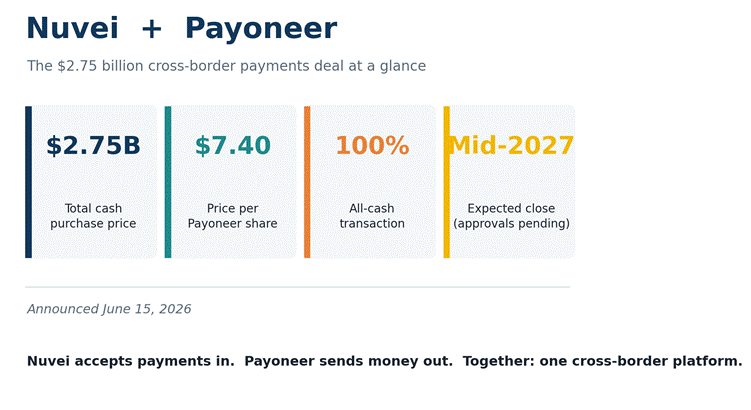 Nuvei + Payoneer

The \$2.75 billion cross-border payments deal at a glance

\$2.75B
Total cash purchase price

\$7.40
Price per Payoneer share

100%
All-cash transaction

Mid-2027
Expected close (approvals pending)

Announced June 15, 2026

Nuvei accepts payments in. Payoneer sends money out. Together: one cross-border platform.